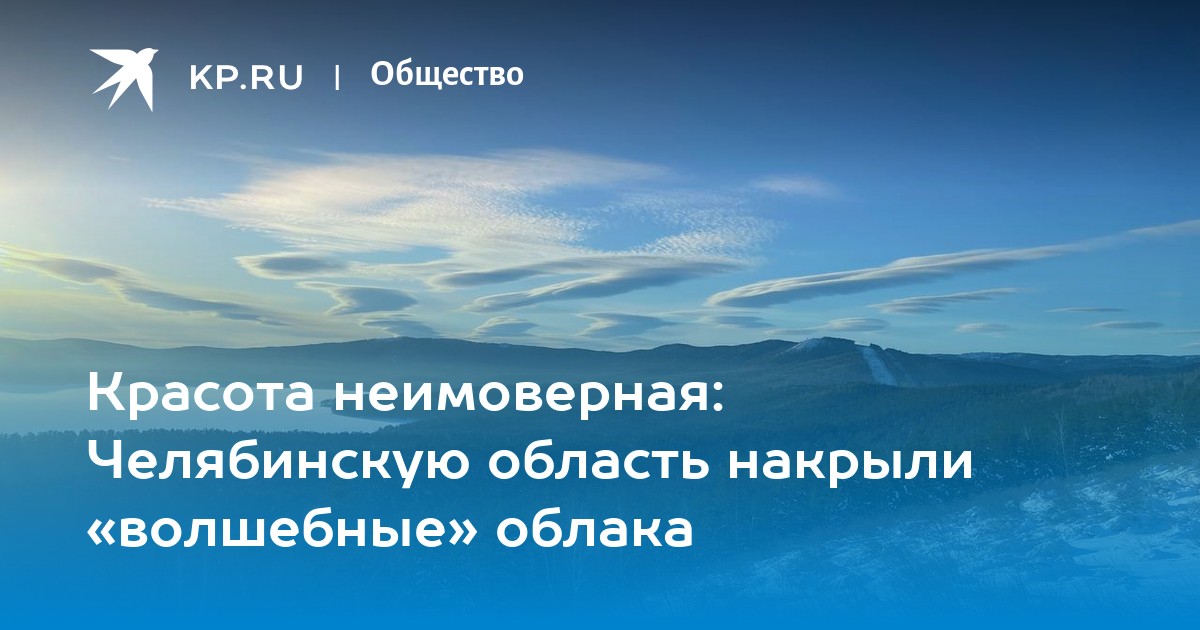 KP.RU | Общество

Красота неимоверная: Челябинскую область накрыли «волшебные» облака